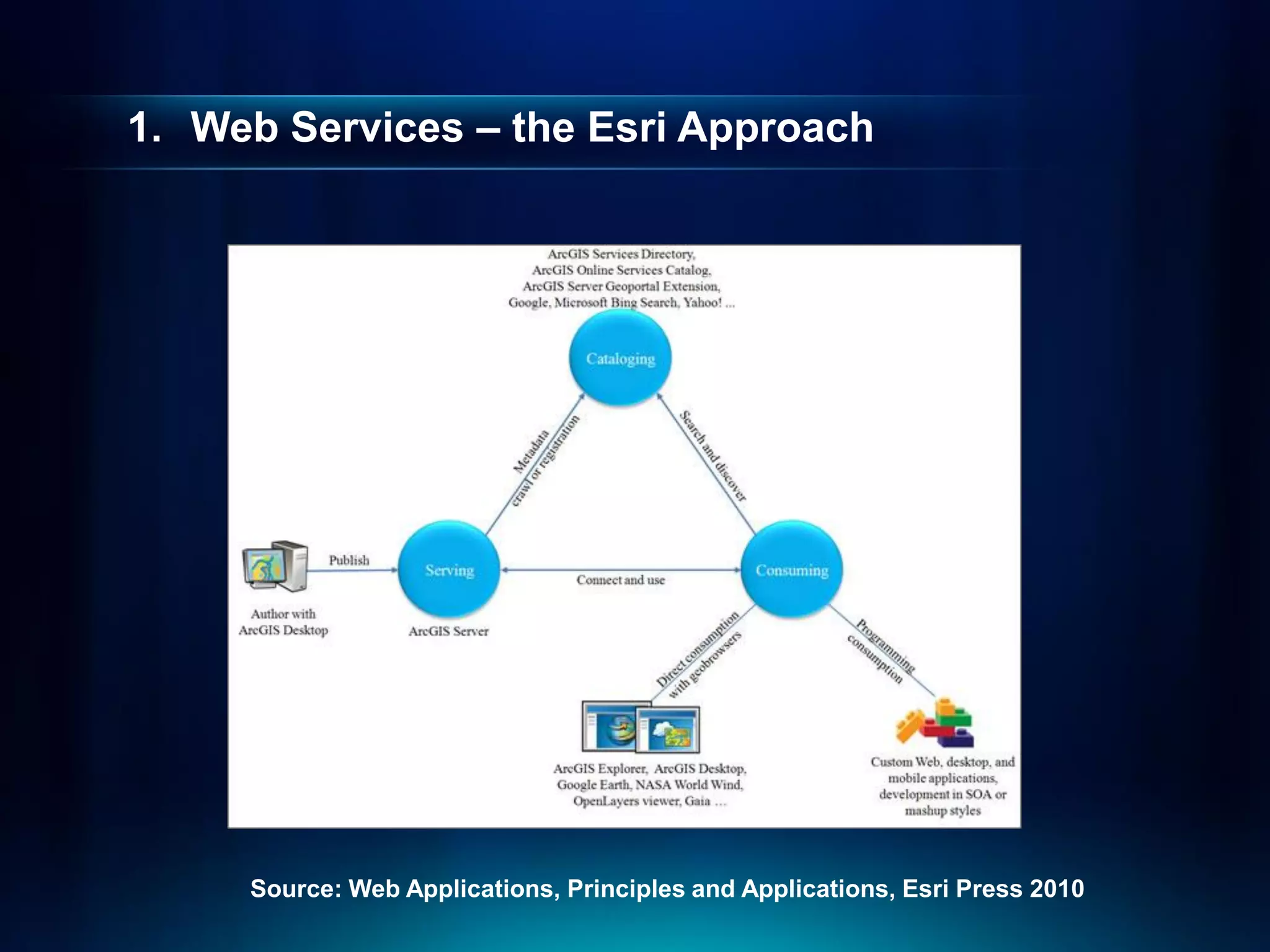 1. Web Services – the Esri Approach

ArcGIS Services Directory, ArcGIS Online Services Catalog, ArcGIS Server Geoportal Extension, Google, Microsoft Bing Search, Yahoo! ...

Cataloging

Metadata crawl or registration

Search and discover

Publish

Serving

Connect and use

Consuming

Author with ArcGIS Desktop

ArcGIS Server

Direct consumption with geobrowsers

Programming consumption

ArcGIS Explorer, ArcGIS Desktop, Google Earth, NASA World Wind, OpenLayers viewer, Gaia ...

Custom Web, desktop, and mobile applications, development in SOA or mashup styles

Source: Web Applications, Principles and Applications, Esri Press 2010